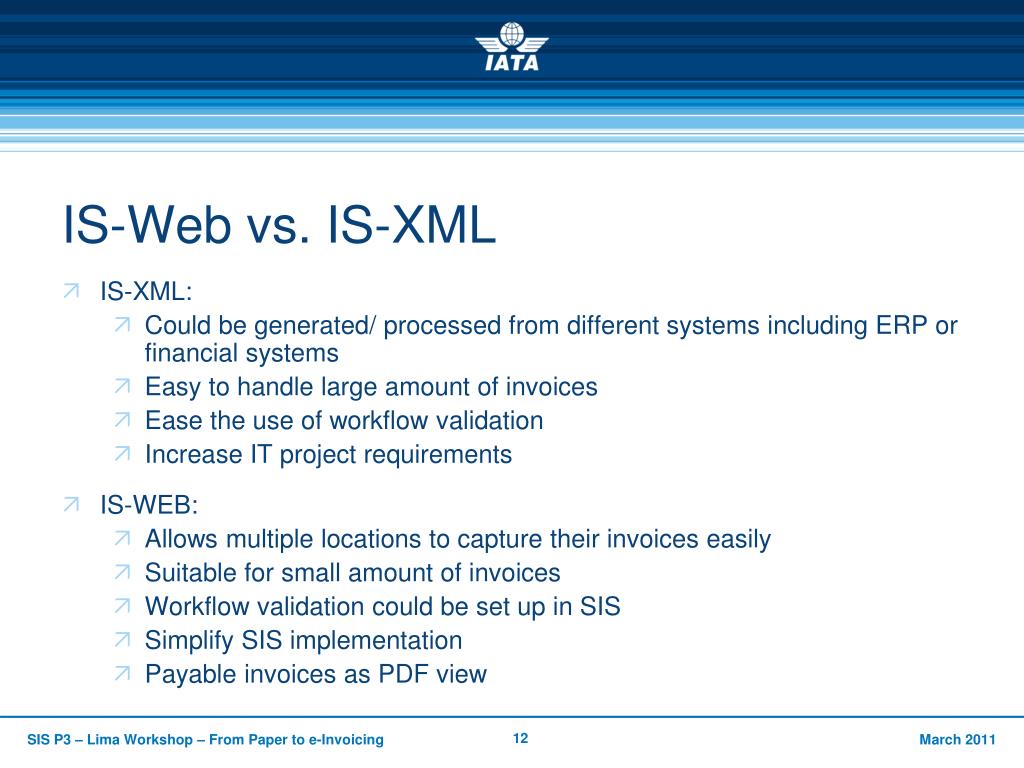 IATA

IS-Web vs. IS-XML

IS-XML:

Could be generated/ processed from different systems including ERP or financial systems

Easy to handle large amount of invoices

Ease the use of workflow validation

Increase IT project requirements

IS-WEB:

Allows multiple locations to capture their invoices easily

Suitable for small amount of invoices

Workflow validation could be set up in SIS

Simplify SIS implementation

Payable invoices as PDF view

SIS P3 – Lima Workshop – From Paper to e-Invoicing

12

March 2011